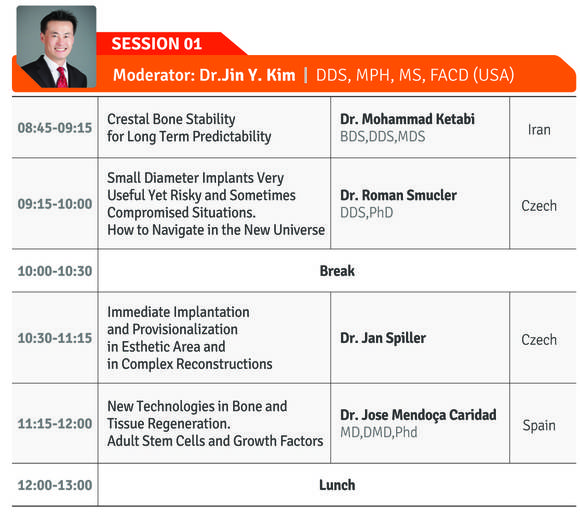 SESSION 01

Moderator: Dr.Jin Y. Kim | DDS, MPH, MS, FACD (USA)

| | | | |
|---|---|---|---|
| 08:45-09:15 | Crestal Bone Stability for Long Term Predictability | Dr. Mohammad Ketabi BDS,DDS,MDS | Iran |
| 09:15-10:00 | Small Diameter Implants Very Useful Yet Risky and Sometimes Compromised Situations. How to Navigate in the New Universe | Dr. Roman Smucler DDS,PhD | Czech |
| 10:00-10:30 | Break | | |
| 10:30-11:15 | Immediate Implantation and Provisionalization in Esthetic Area and in Complex Reconstructions | Dr. Jan Spiller | Czech |
| 11:15-12:00 | New Technologies in Bone and Tissue Regeneration. Adult Stem Cells and Growth Factors | Dr. Jose Mendoça Caridad MD,DMD,Phd | Spain |
| 12:00-13:00 | Lunch | | |